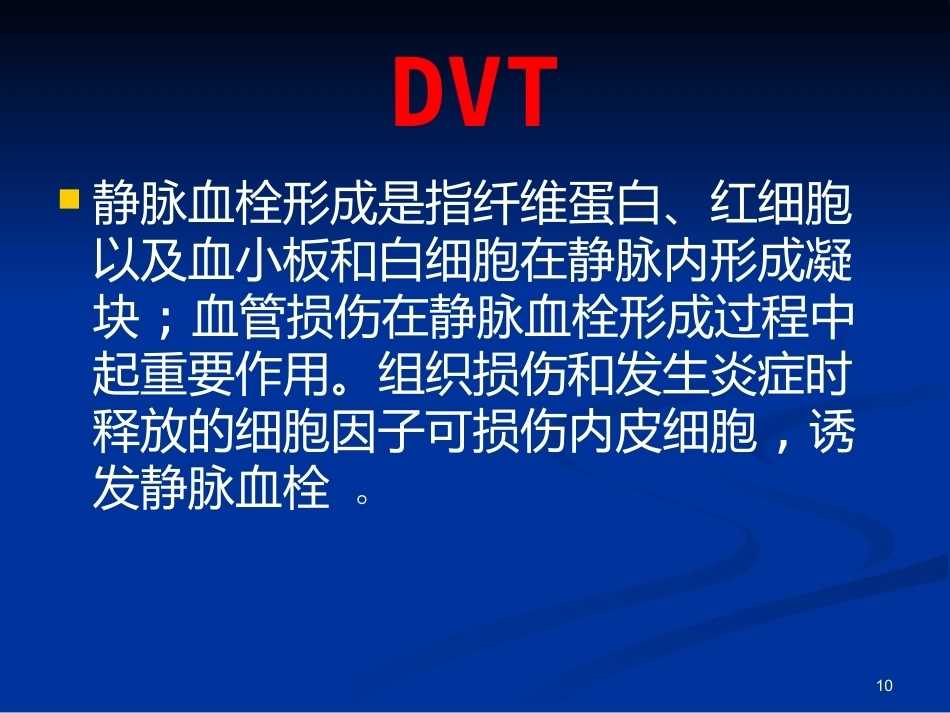 DVT

静脉血栓形成是指纤维蛋白、红细胞以及血小板和白细胞在静脉内形成凝块；血管损伤在静脉血栓形成过程中起重要作用。组织损伤和发生炎症时释放的细胞因子可损伤内皮细胞，诱发静脉血栓 。

10